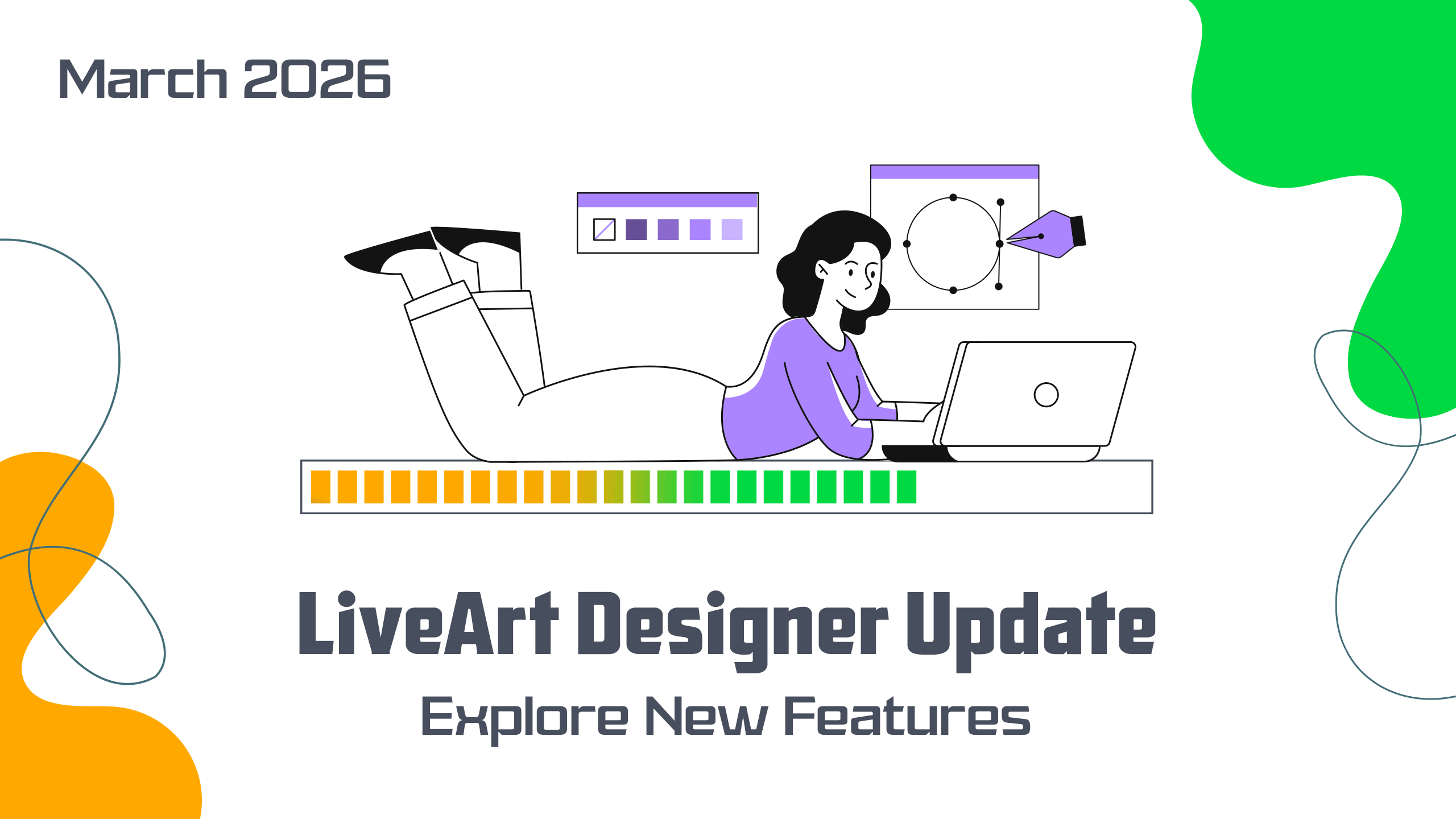 March 2026

LiveArt Designer Update

Explore New Features